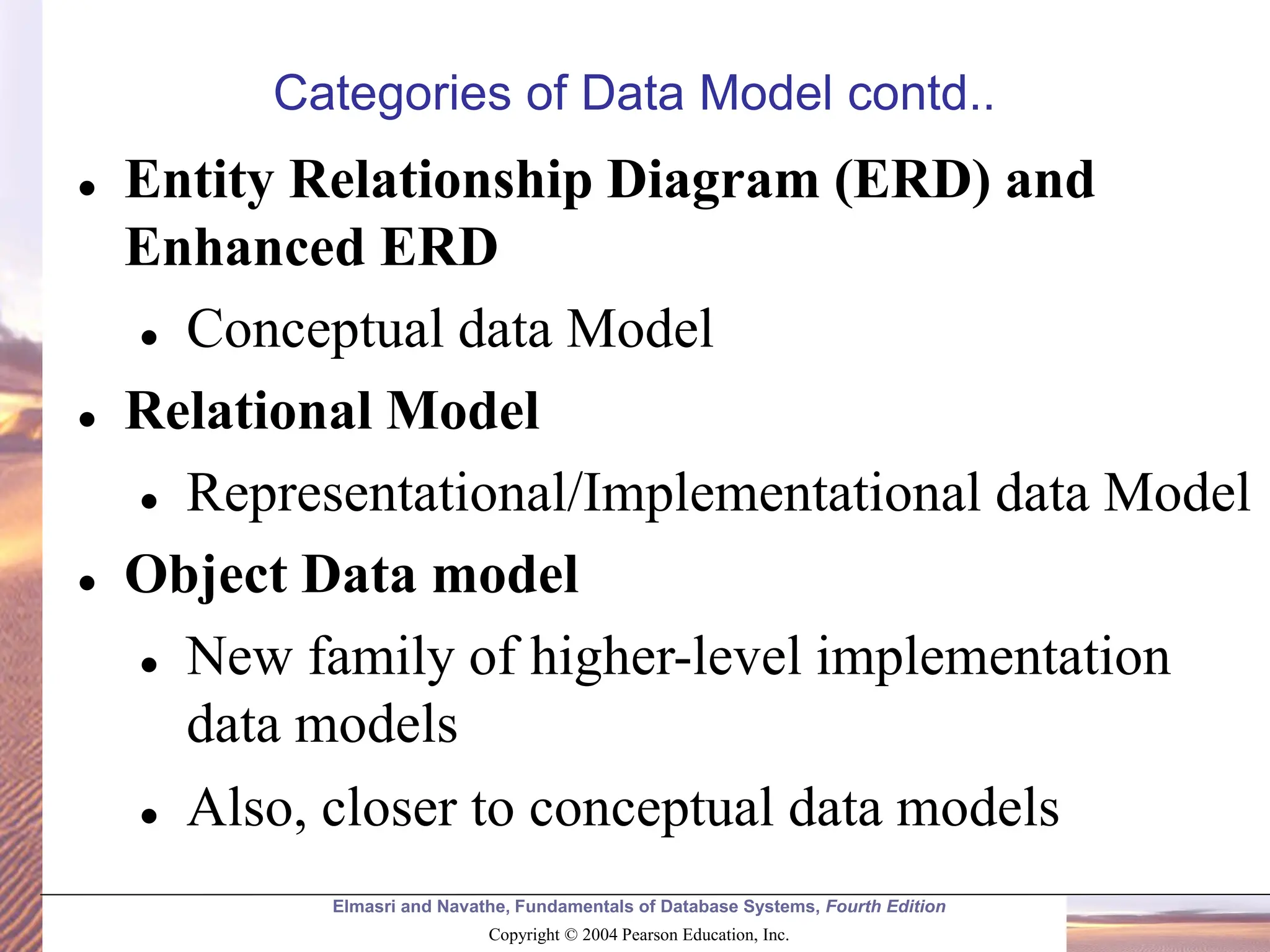 Categories of Data Model contd..

- Entity Relationship Diagram (ERD) and Enhanced ERD
  - Conceptual data Model
- Relational Model
  - Representational/Implementational data Model
- Object Data model
  - New family of higher-level implementation data models
  - Also, closer to conceptual data models

Elmasri and Navathe, Fundamentals of Database Systems, Fourth Edition
Copyright © 2004 Pearson Education, Inc.